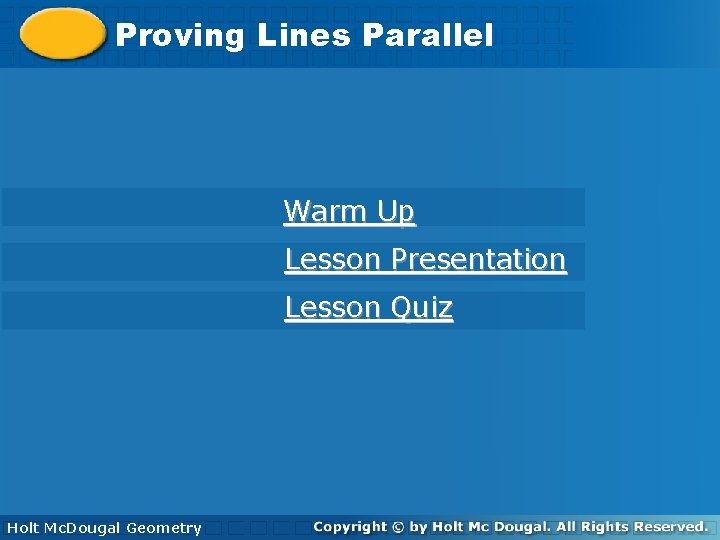 Proving Lines Parallel

Warm Up

Lesson Presentation

Lesson Quiz

Holt McDougal Geometry

Copyright © by Holt Mc Dougal. All Rights Reserved.